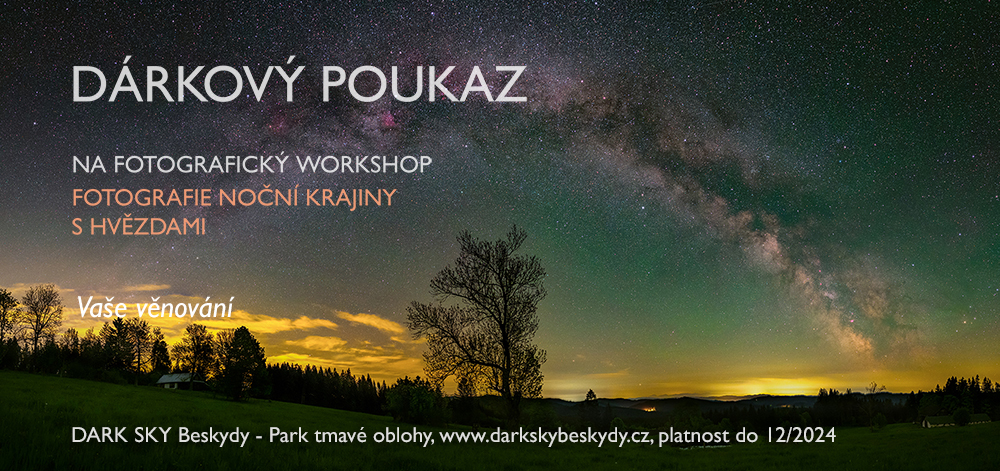 DÁRKOVÝ POUKAZ

NA FOTOGRAFICKÝ WORKSHOP
FOTOGRAFIE NOČNÍ KRAJINY S HVĚZDAMI

Vaše věnování

DARK SKY Beskydy - Park tmavé oblohy, www.darkskybeskydy.cz, platnost do 12/2024